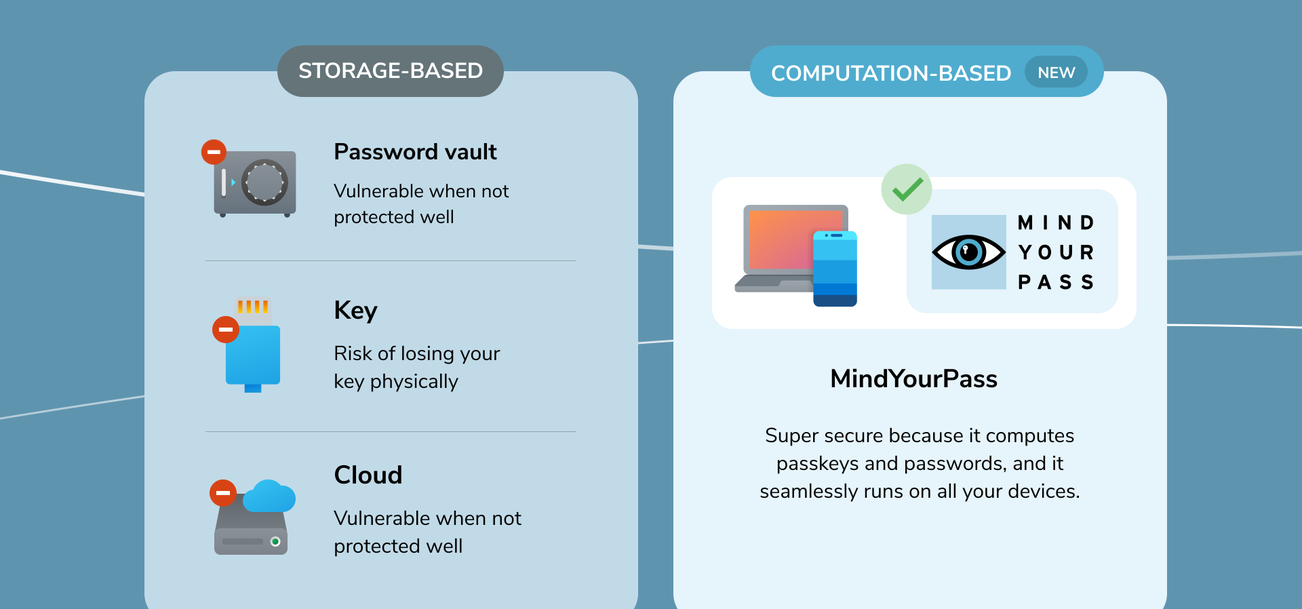 STORAGE-BASED

Password vault
Vulnerable when not protected well

Key
Risk of losing your key physically

Cloud
Vulnerable when not protected well

COMPUTATION-BASED NEW

MIND YOUR PASS

MindYourPass

Super secure because it computes passkeys and passwords, and it seamlessly runs on all your devices.